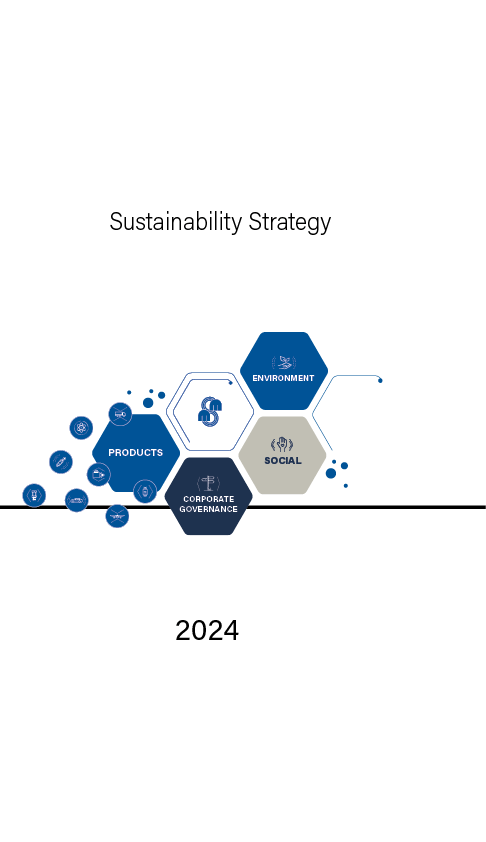 Sustainability Strategy

ENVIRONMENT

PRODUCTS

SOCIAL

CORPORATE GOVERNANCE

2024